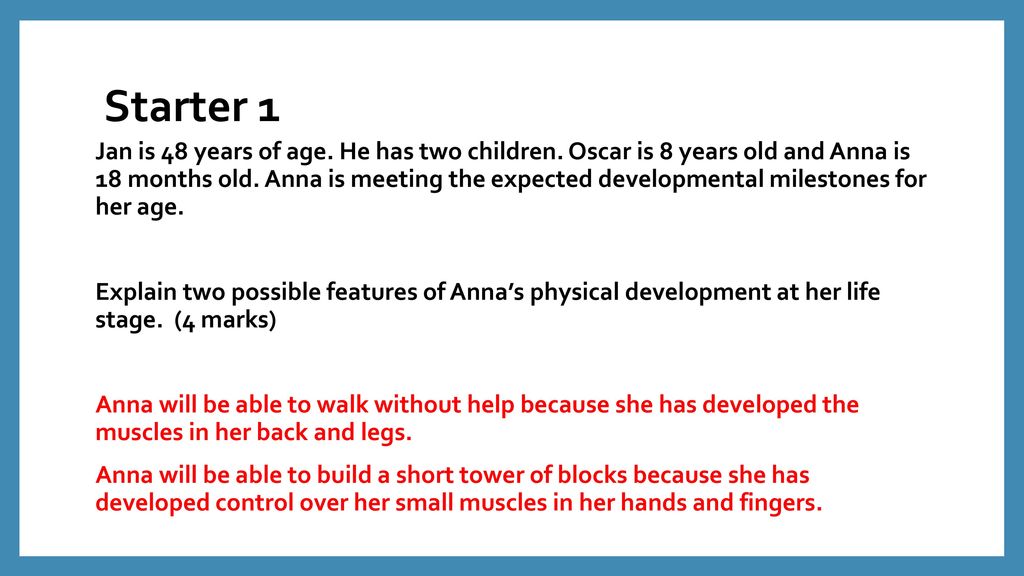 Starter 1

Jan is 48 years of age. He has two children. Oscar is 8 years old and Anna is 18 months old. Anna is meeting the expected developmental milestones for her age.

Explain two possible features of Anna's physical development at her life stage. (4 marks)

Anna will be able to walk without help because she has developed the muscles in her back and legs.

Anna will be able to build a short tower of blocks because she has developed control over her small muscles in her hands and fingers.